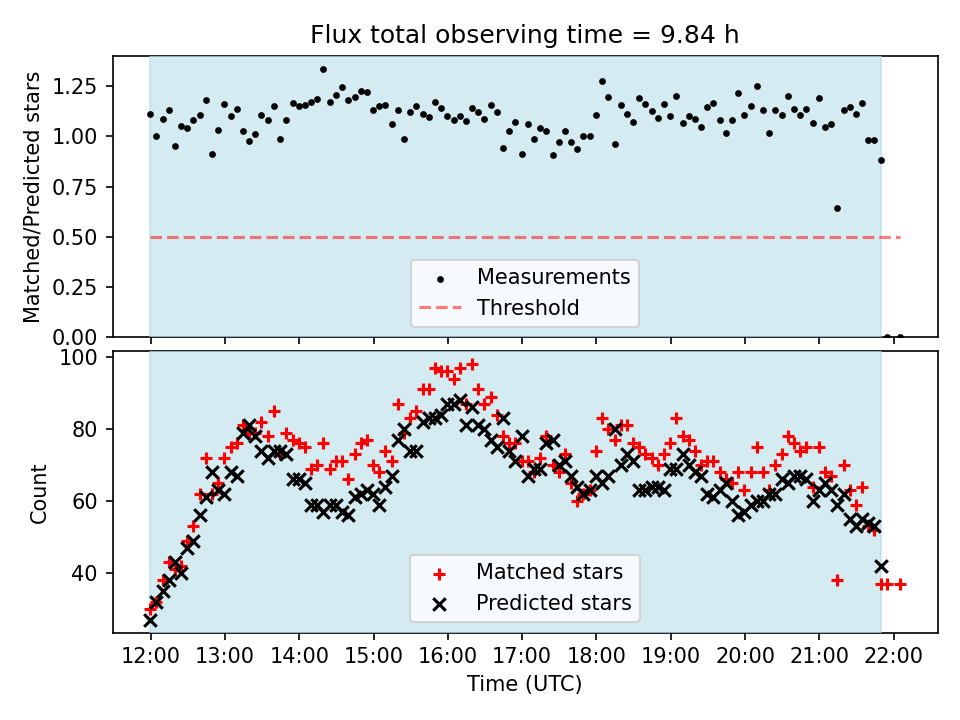 Flux total observing time = 9.84 h

Matched/Predicted stars

1.25
1.00
0.75
0.50
0.25
0.00

Measurements
Threshold

Count

100
80
60
40

Matched stars
Predicted stars

12:00 13:00 14:00 15:00 16:00 17:00 18:00 19:00 20:00 21:00 22:00

Time (UTC)